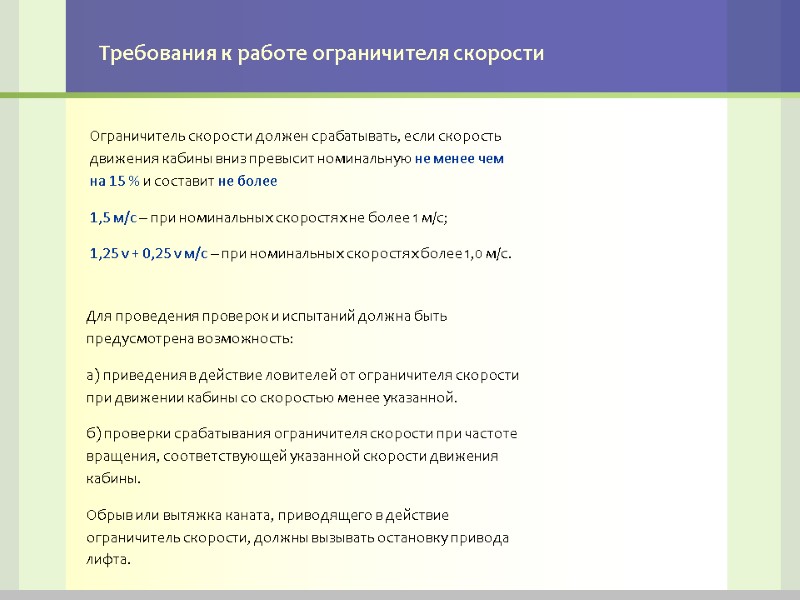 Требования к работе ограничителя скорости

Ограничитель скорости должен срабатывать, если скорость движения кабины вниз превысит номинальную не менее чем на 15 % и составит не более

1,5 м/с – при номинальных скоростях не более 1 м/с;

1,25 v + 0,25 v м/с – при номинальных скоростях более 1,0 м/с.

Для проведения проверок и испытаний должна быть предусмотрена возможность:

а) приведения в действие ловителей от ограничителя скорости при движении кабины со скоростью менее указанной.

б) проверки срабатывания ограничителя скорости при частоте вращения, соответствующей указанной скорости движения кабины.

Обрыв или вытяжка каната, приводящего в действие ограничитель скорости, должны вызывать остановку привода лифта.